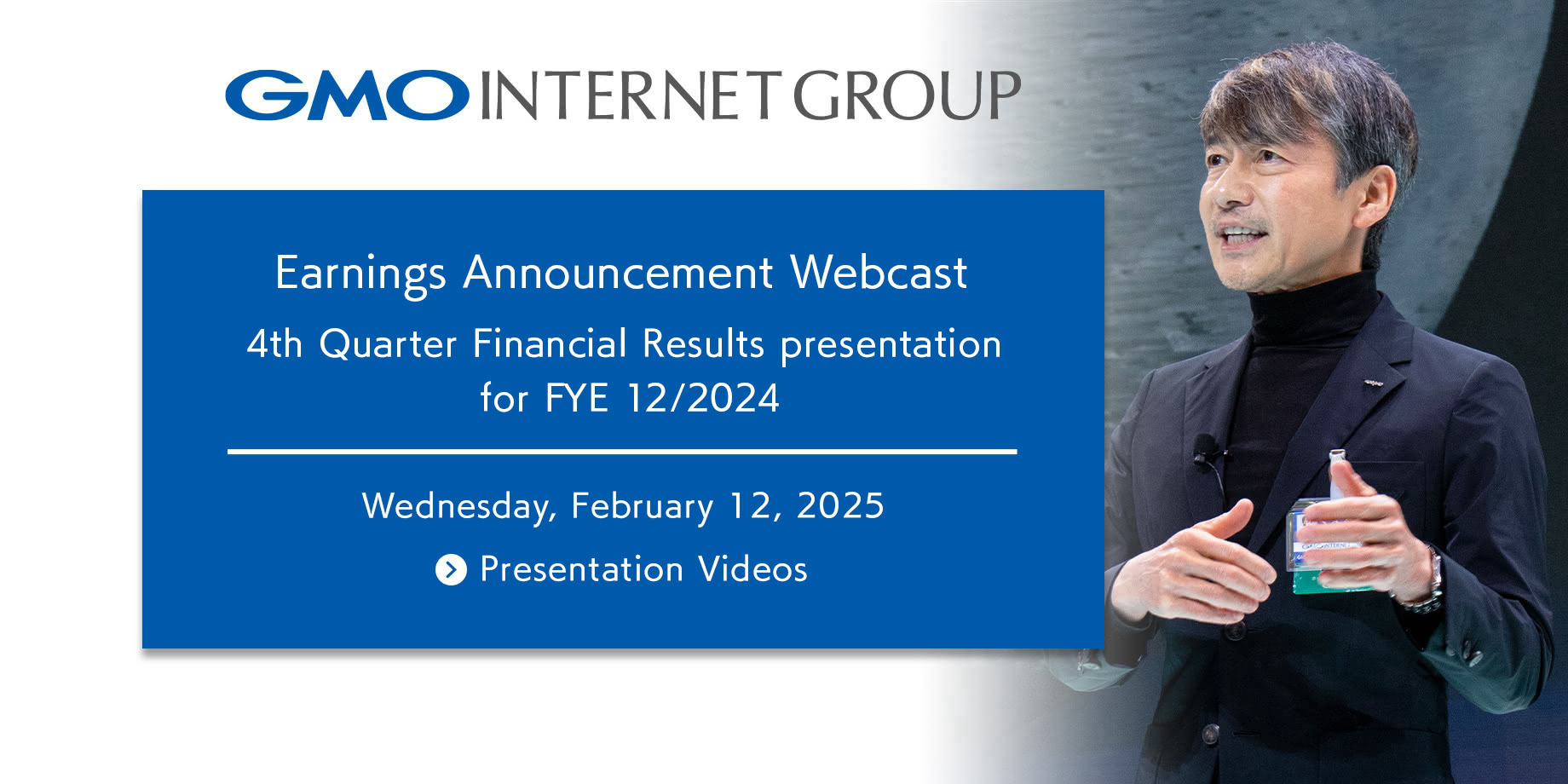 GMO INTERNET GROUP

Earnings Announcement Webcast

4th Quarter Financial Results presentation for FYE 12/2024

Wednesday, February 12, 2025

Presentation Videos